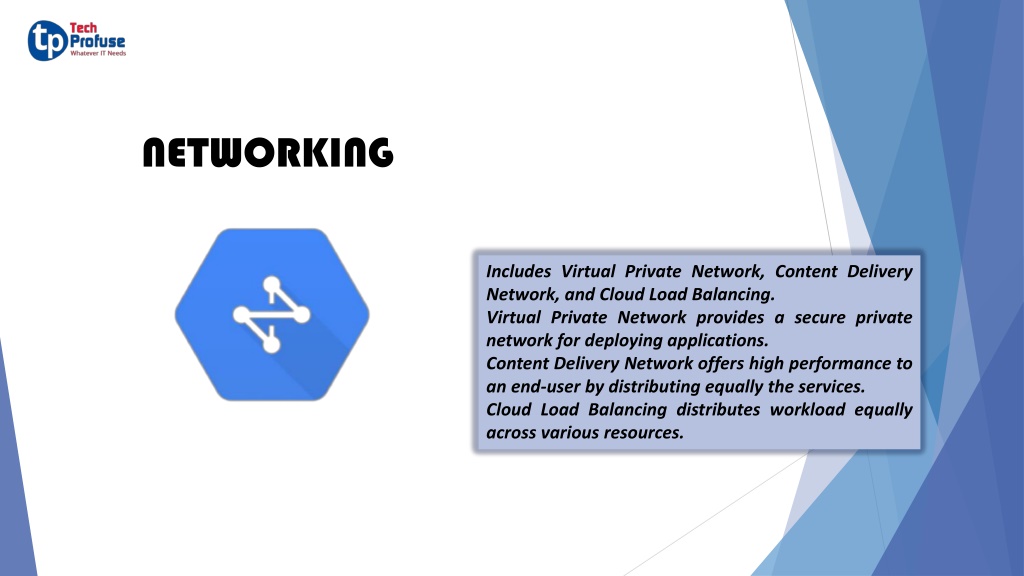 tp Tech Profuse
Whatever IT Needs

NETWORKING

Includes Virtual Private Network, Content Delivery Network, and Cloud Load Balancing.
Virtual Private Network provides a secure private network for deploying applications.
Content Delivery Network offers high performance to an end-user by distributing equally the services.
Cloud Load Balancing distributes workload equally across various resources.